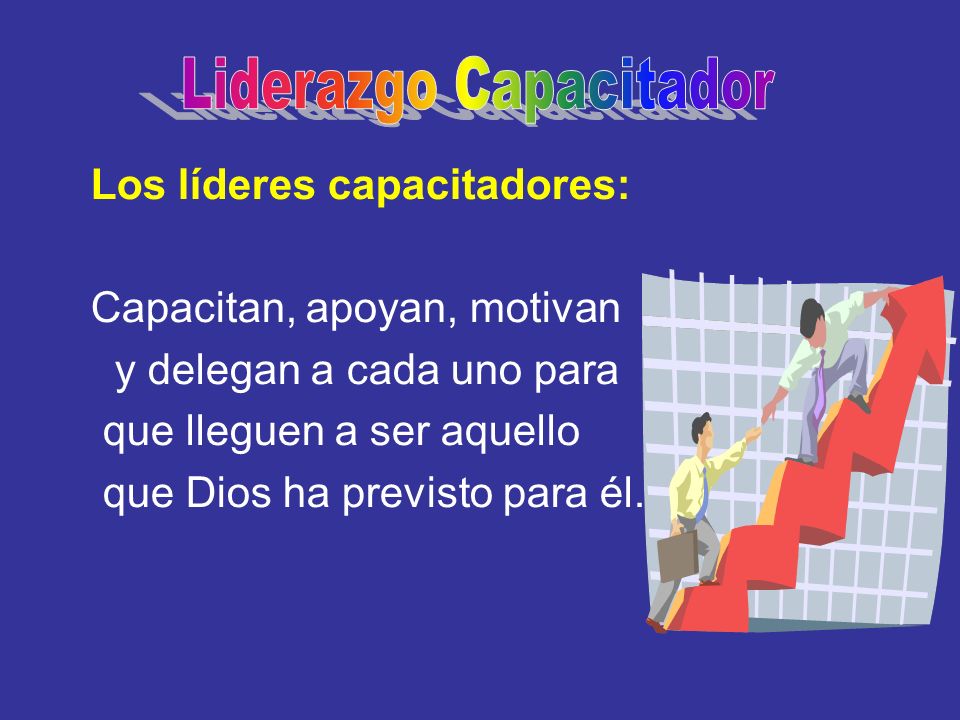 Liderazgo Capacitador

Los líderes capacitadores:

Capacitan, apoyan, motivan y delegan a cada uno para que lleguen a ser aquello que Dios ha previsto para él.